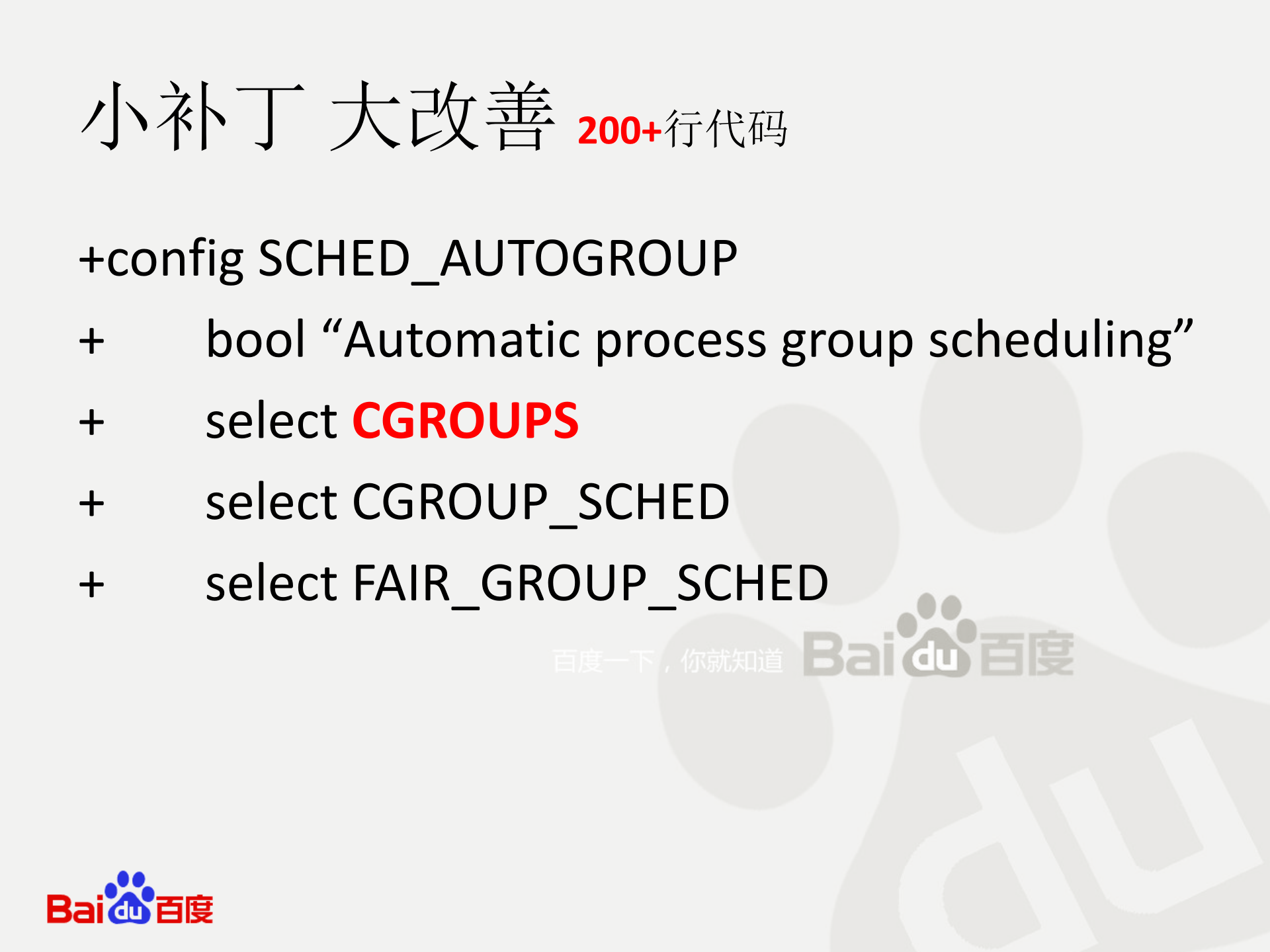 小补丁 大改善 200+行代码

+config SCHED_AUTOGROUP

+ bool “Automatic process group scheduling”

+ select CGROUPS

+ select CGROUP_SCHED

+ select FAIR_GROUP_SCHED

百度一下，你就知道 Baidu百度

Baidu百度